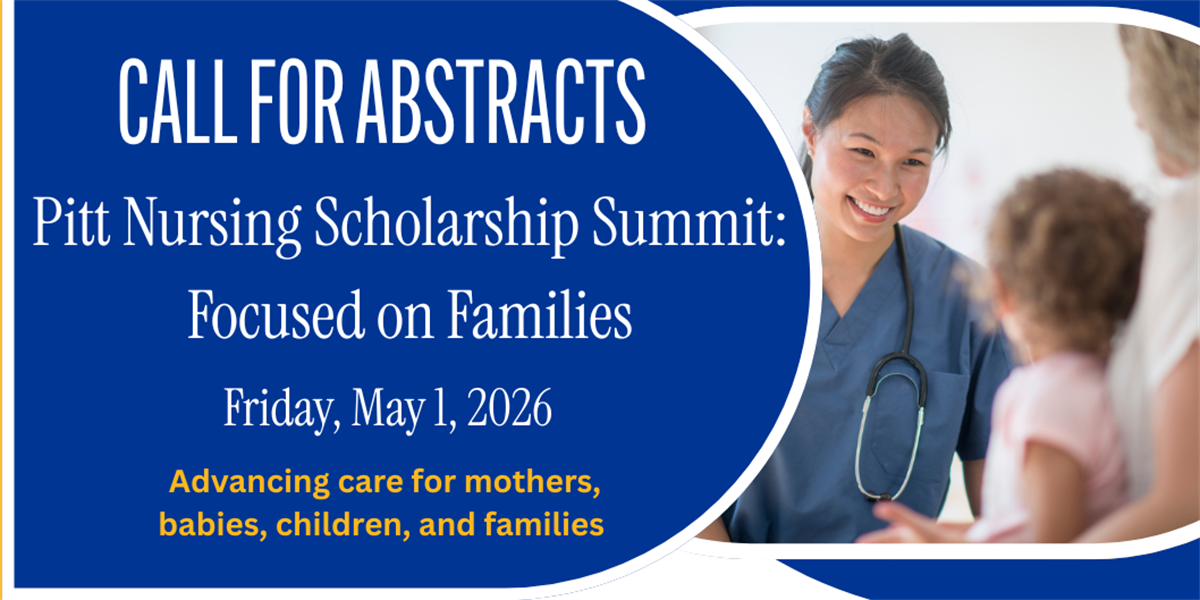 CALL FOR ABSTRACTS

Pitt Nursing Scholarship Summit: Focused on Families

Friday, May 1, 2026

Advancing care for mothers, babies, children, and families